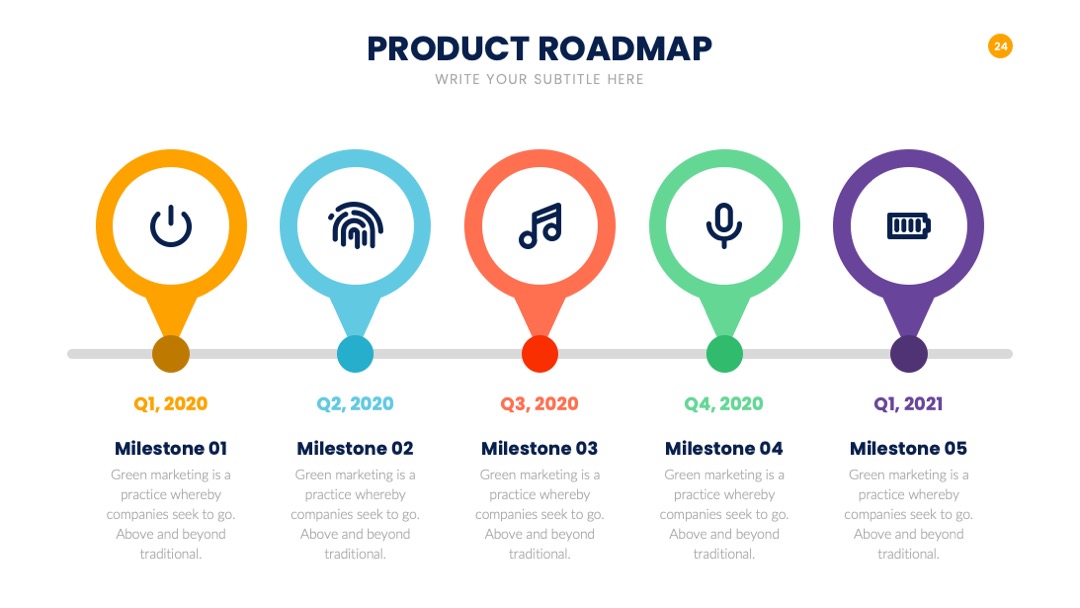 PRODUCT ROADMAP
WRITE YOUR SUBTITLE HERE

24

Q1, 2020
Milestone 01
Green marketing is a practice whereby companies seek to go. Above and beyond traditional.

Q2, 2020
Milestone 02
Green marketing is a practice whereby companies seek to go. Above and beyond traditional.

Q3, 2020
Milestone 03
Green marketing is a practice whereby companies seek to go. Above and beyond traditional.

Q4, 2020
Milestone 04
Green marketing is a practice whereby companies seek to go. Above and beyond traditional.

Q1, 2021
Milestone 05
Green marketing is a practice whereby companies seek to go. Above and beyond traditional.